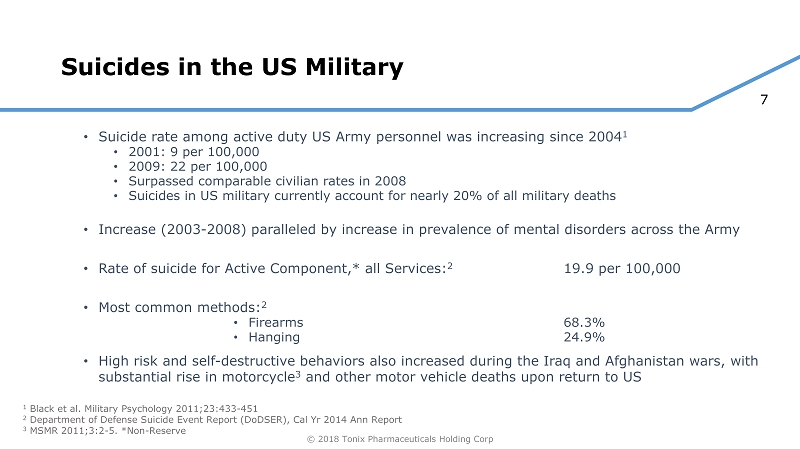 Suicides in the US Military

7

• Suicide rate among active duty US Army personnel was increasing since 2004$^1$
  • 2001: 9 per 100,000
  • 2009: 22 per 100,000
  • Surpassed comparable civilian rates in 2008
  • Suicides in US military currently account for nearly 20% of all military deaths

• Increase (2003-2008) paralleled by increase in prevalence of mental disorders across the Army

• Rate of suicide for Active Component,* all Services:$^2$ 19.9 per 100,000

• Most common methods:$^2$
  • Firearms 68.3%
  • Hanging 24.9%

• High risk and self-destructive behaviors also increased during the Iraq and Afghanistan wars, with substantial rise in motorcycle$^3$ and other motor vehicle deaths upon return to US

$^1$ Black et al. Military Psychology 2011;23:433-451
$^2$ Department of Defense Suicide Event Report (DoDSER), Cal Yr 2014 Ann Report
$^3$ MSMR 2011;3:2-5. *Non-Reserve

© 2018 Tonix Pharmaceuticals Holding Corp